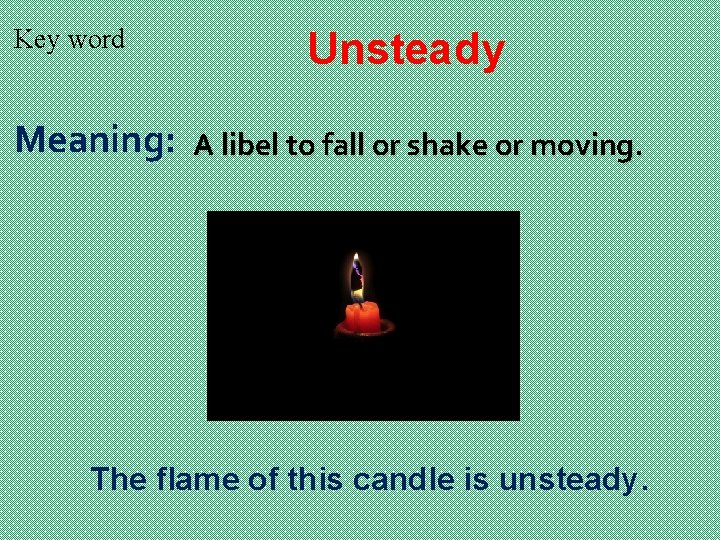 Key word

Unsteady

Meaning: A libel to fall or shake or moving.

The flame of this candle is unsteady.